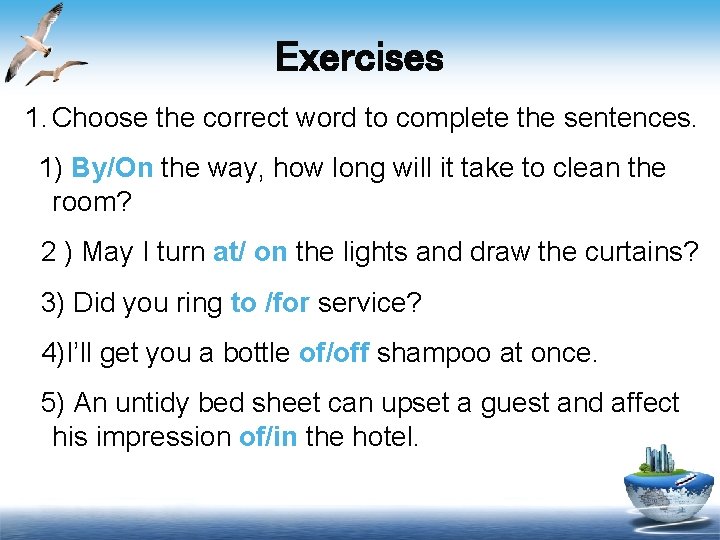 Exercises

1. Choose the correct word to complete the sentences.

1) By/On the way, how long will it take to clean the room?

2 ) May I turn at/ on the lights and draw the curtains?

3) Did you ring to /for service?

4)I'll get you a bottle of/off shampoo at once.

5) An untidy bed sheet can upset a guest and affect his impression of/in the hotel.